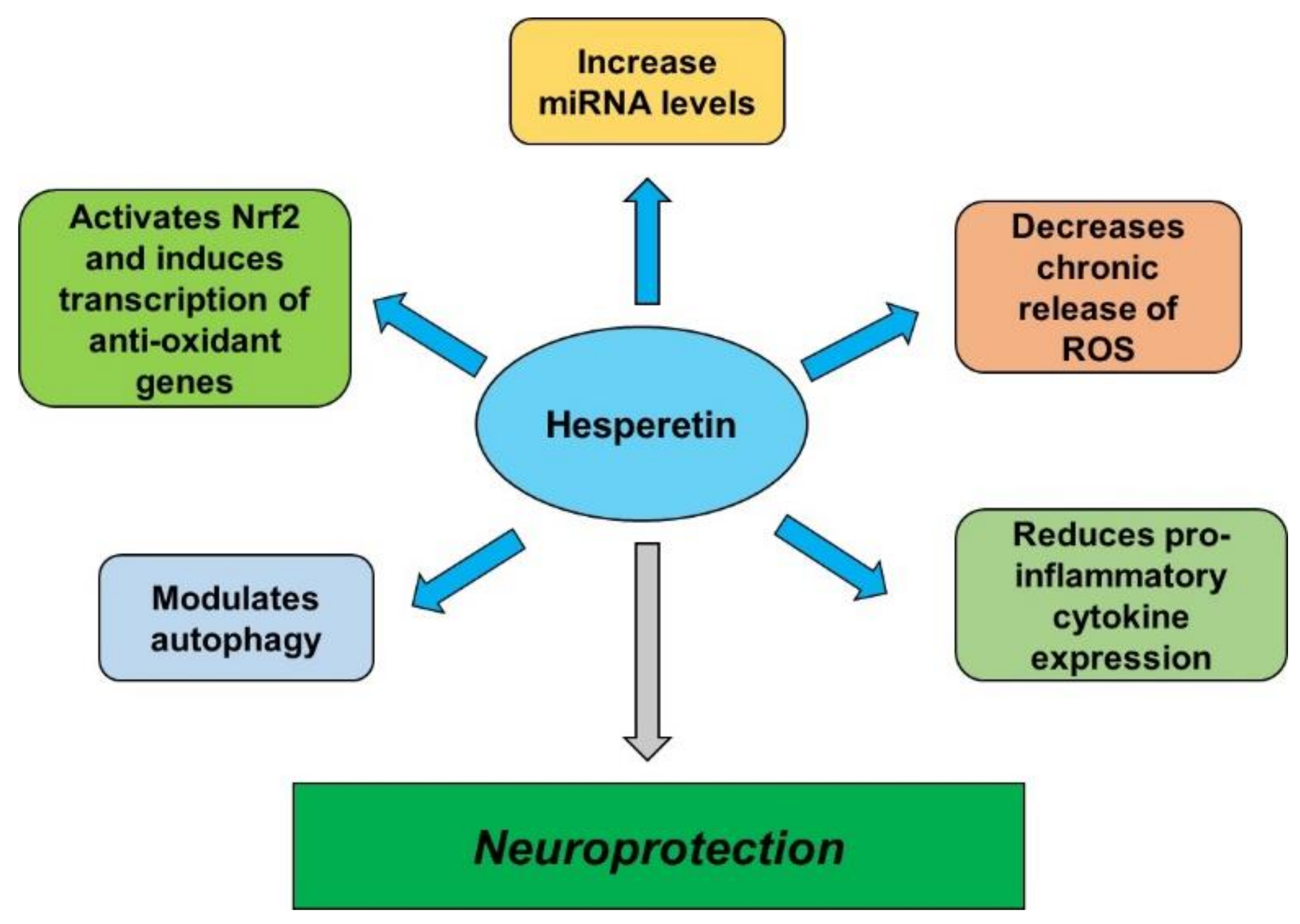 Increase miRNA levels

Activates Nrf2 and induces transcription of anti-oxidant genes

Decreases chronic release of ROS

Hesperetin

Modulates autophagy

Reduces pro-inflammatory cytokine expression

Neuroprotection